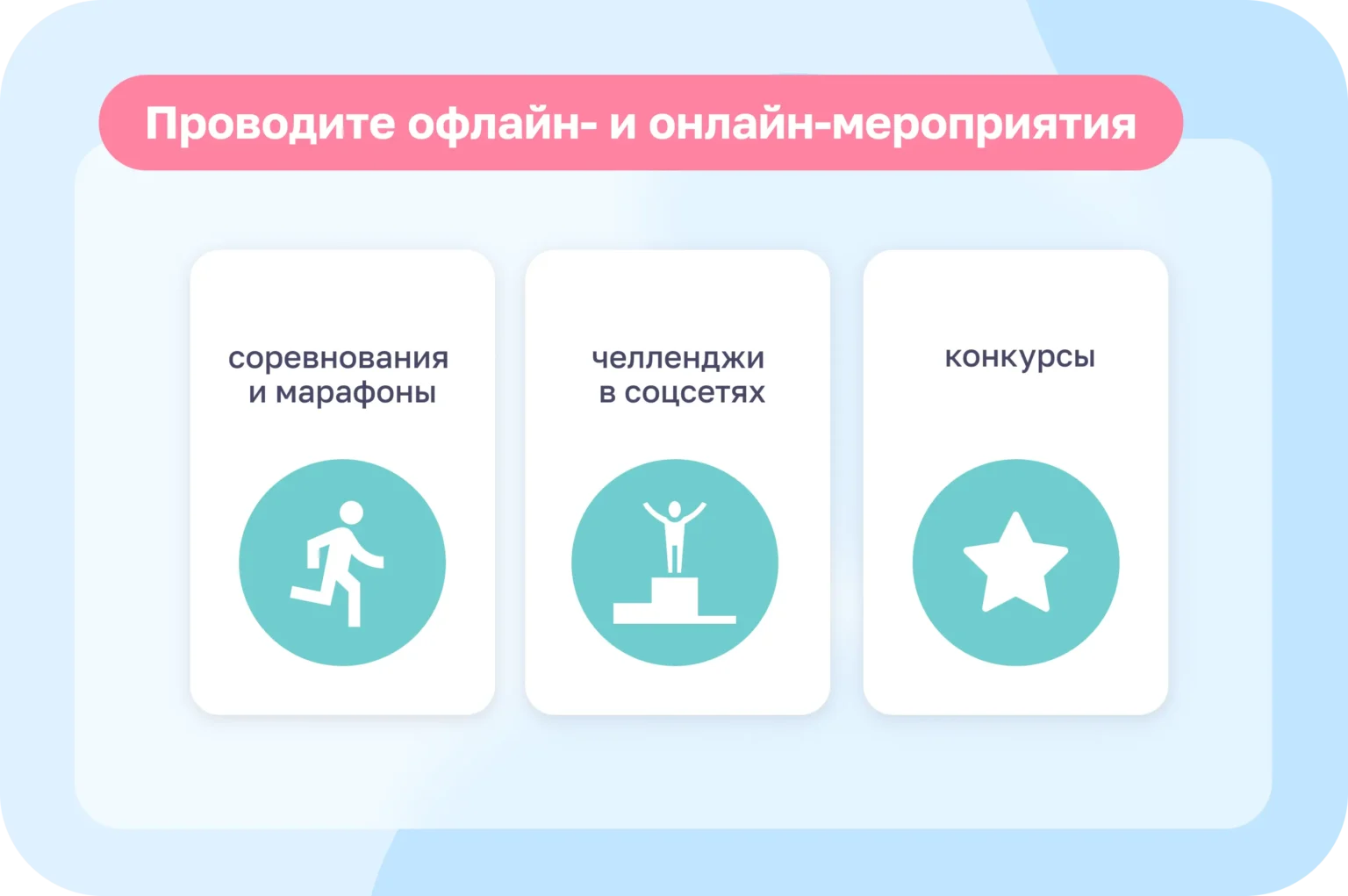 Проводите офлайн- и онлайн-мероприятия

соревнования и марафоны

челленджи в соцсетях

конкурсы